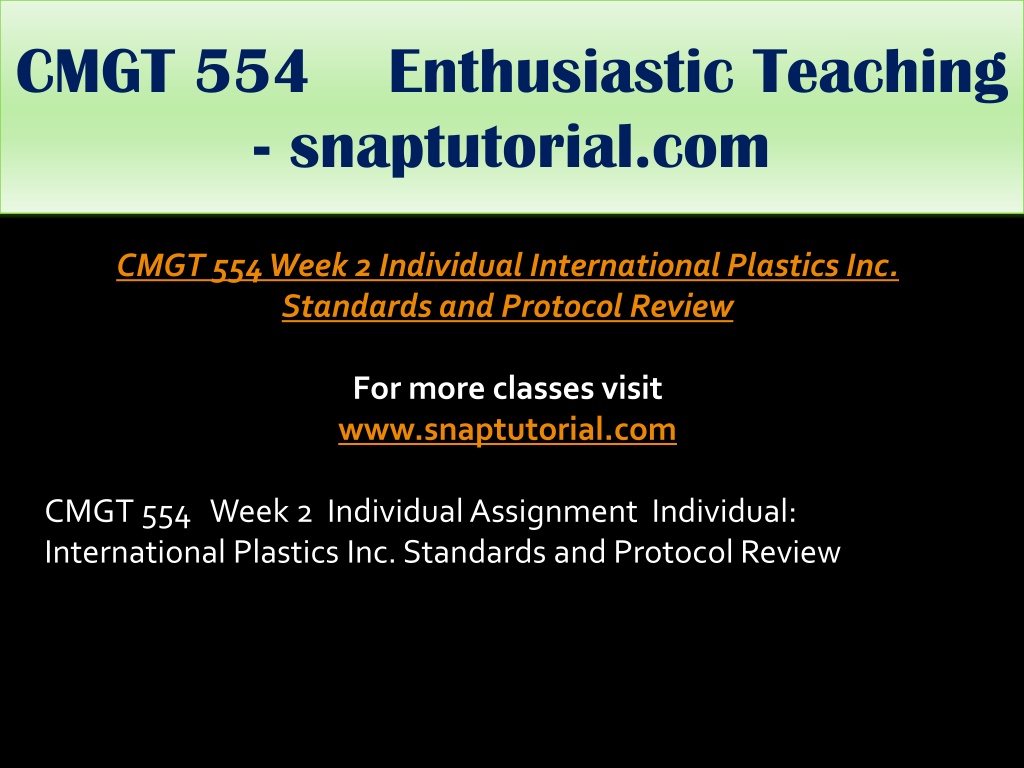 CMGT 554 Enthusiastic Teaching - snaptutorial.com

CMGT 554 Week 2 Individual International Plastics Inc. Standards and Protocol Review

For more classes visit
www.snaptutorial.com

CMGT 554 Week 2 Individual Assignment Individual: International Plastics Inc. Standards and Protocol Review